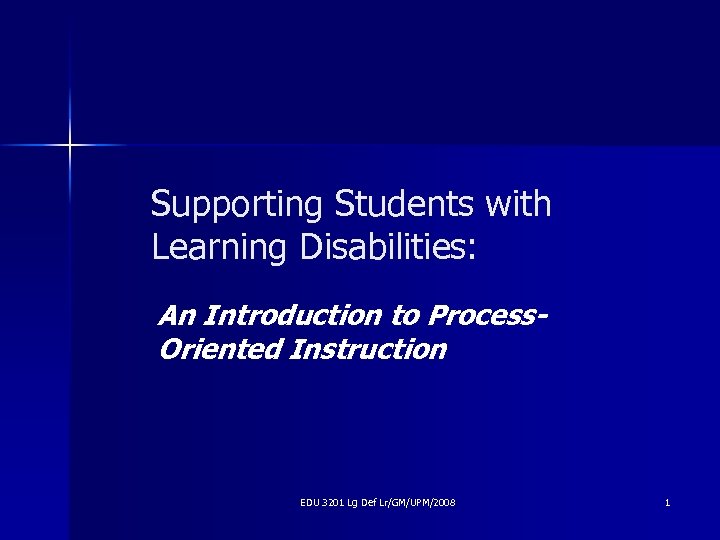 Supporting Students with Learning Disabilities:

An Introduction to Process-Oriented Instruction

EDU 3201 Lg Def Lr/GM/UPM/2008

1